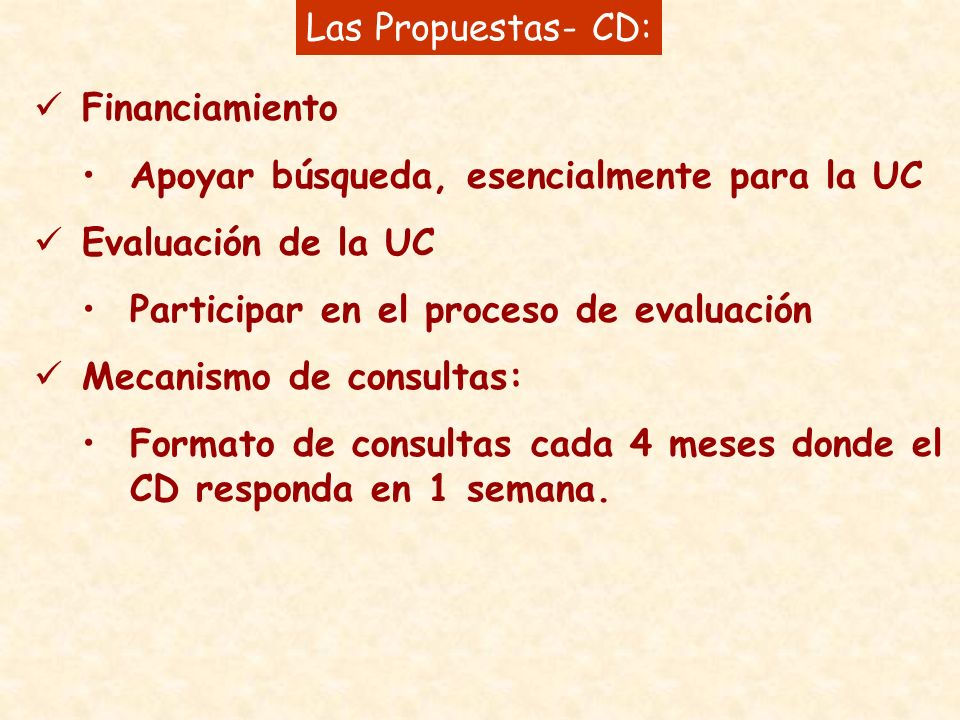 Las Propuestas- CD:

✓ Financiamiento

• Apoyar búsqueda, esencialmente para la UC

✓ Evaluación de la UC

• Participar en el proceso de evaluación

✓ Mecanismo de consultas:

• Formato de consultas cada 4 meses donde el CD responda en 1 semana.